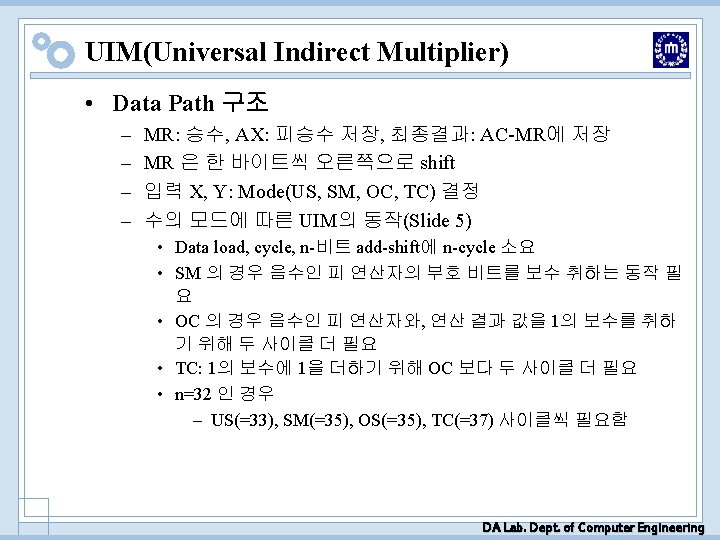 UIM(Universal Indirect Multiplier)

• Data Path 구조
– MR: 승수, AX: 피승수 저장, 최종결과: AC-MR에 저장
– MR 은 한 바이트씩 오른쪽으로 shift
– 입력 X, Y: Mode(US, SM, OC, TC) 결정
– 수의 모드에 따른 UIM의 동작(Slide 5)
• Data load, cycle, n-비트 add-shift에 n-cycle 소요
• SM 의 경우 음수인 피 연산자의 부호 비트를 보수 취하는 동작 필요
• OC 의 경우 음수인 피 연산자와, 연산 결과 값을 1의 보수를 취하기 위해 두 사이클 더 필요
• TC: 1의 보수에 1을 더하기 위해 OC 보다 두 사이클 더 필요
• n=32 인 경우
– US(=33), SM(=35), OS(=35), TC(=37) 사이클씩 필요함

DA Lab. Dept. of Computer Engineering